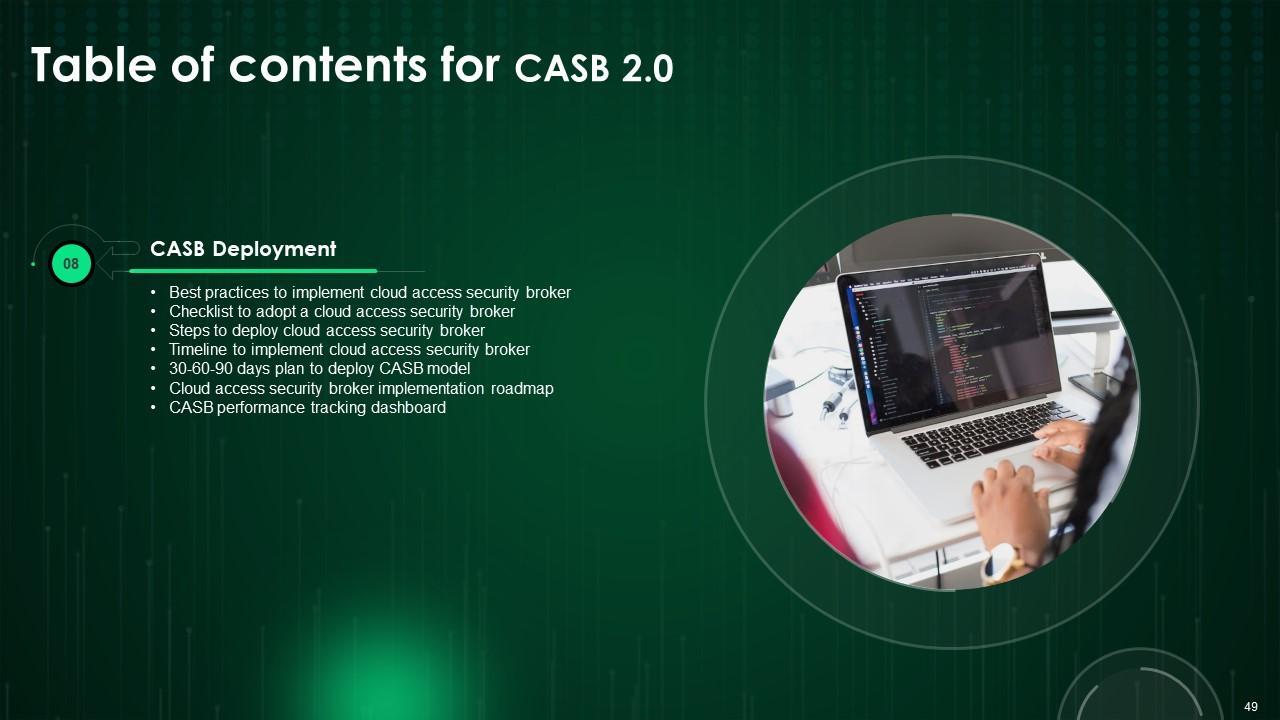 Table of contents for CASB 2.0

08

CASB Deployment

• Best practices to implement cloud access security broker
• Checklist to adopt a cloud access security broker
• Steps to deploy cloud access security broker
• Timeline to implement cloud access security broker
• 30-60-90 days plan to deploy CASB model
• Cloud access security broker implementation roadmap
• CASB performance tracking dashboard

49